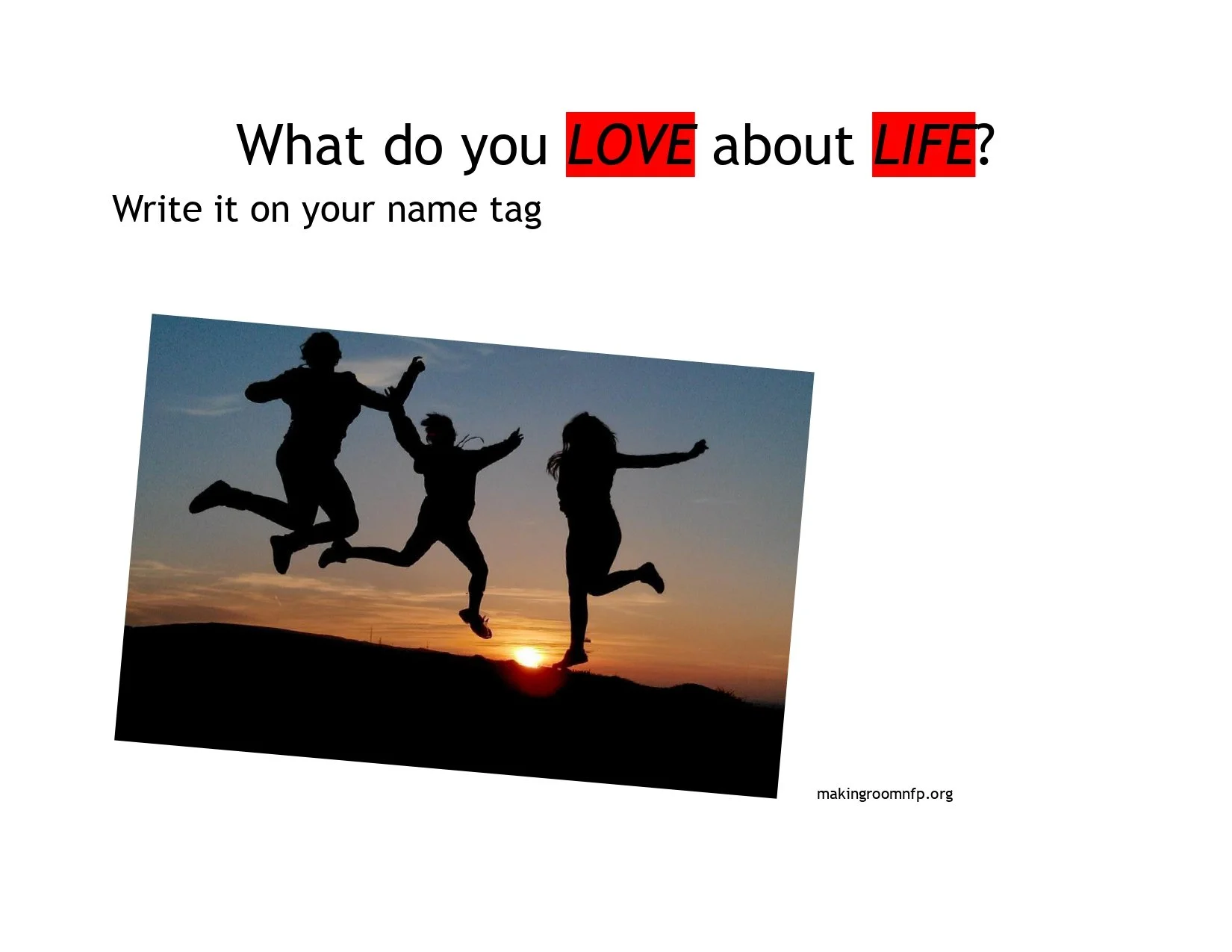 What do you LOVE about LIFE?

Write it on your name tag

makingroomnfp.org